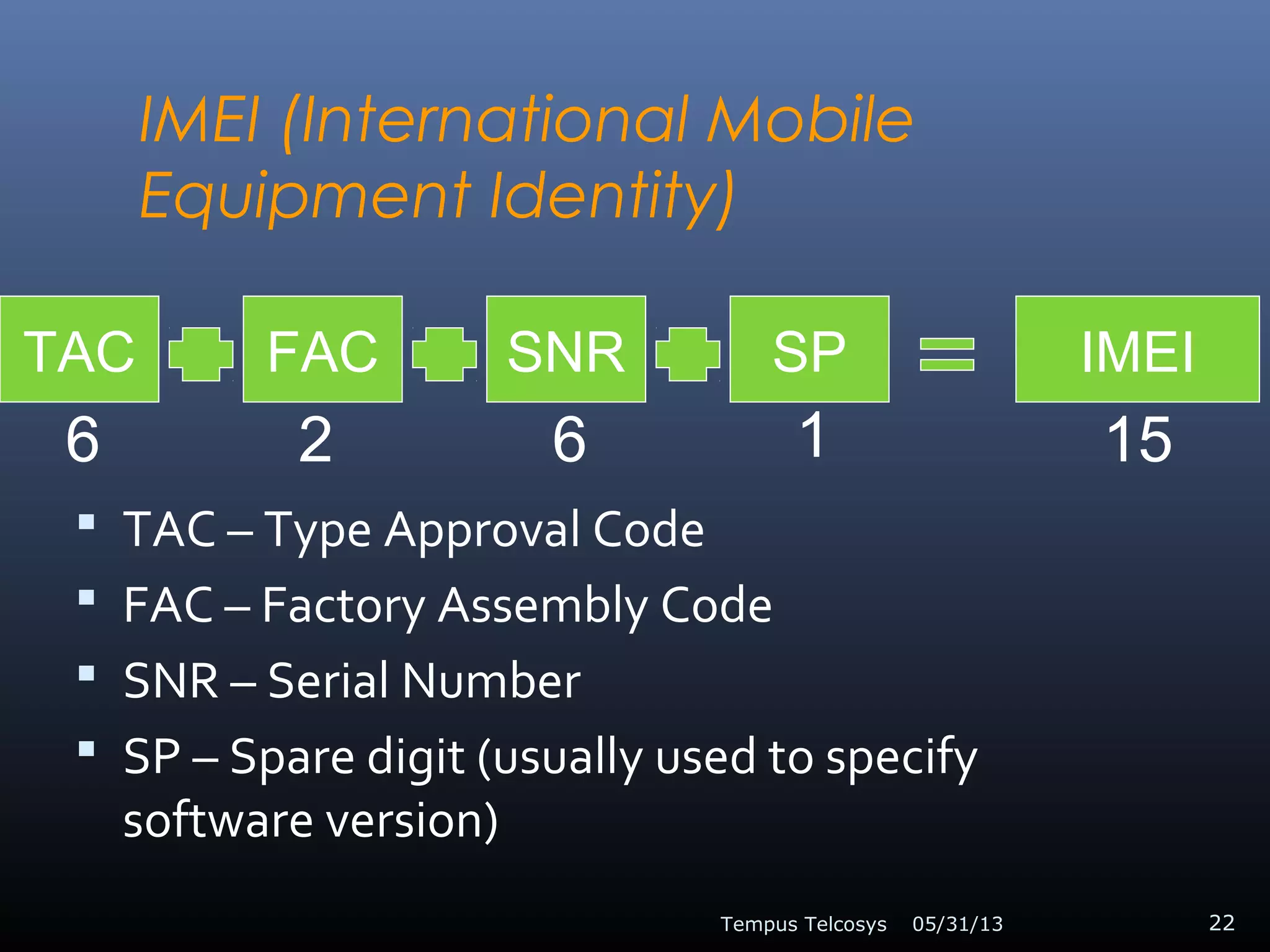 IMEI (International Mobile Equipment Identity)

TAC + FAC + SNR + SP = IMEI

6 2 6 1 15

▪ TAC – Type Approval Code
▪ FAC – Factory Assembly Code
▪ SNR – Serial Number
▪ SP – Spare digit (usually used to specify software version)

Tempus Telcosys 05/31/13 22